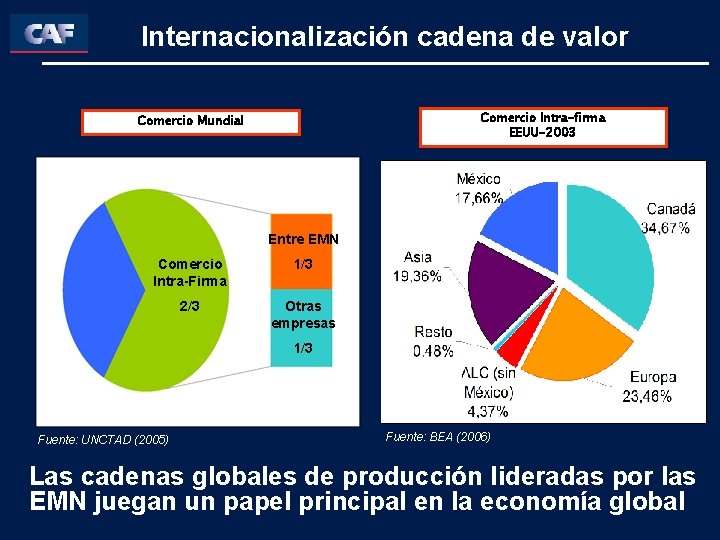 CAF

Internacionalización cadena de valor

Comercio Mundial

Comercio Intra-Firma 2/3

Entre EMN 1/3

Otras empresas 1/3

Fuente: UNCTAD (2005)

Comercio Intra-firma EEUU-2003

México 17,66%

Canadá 34,67%

Asia 19,36%

Resto 0.48%

ALC (sin México) 4,37%

Europa 23,46%

Fuente: BEA (2006)

Las cadenas globales de producción lideradas por las EMN juegan un papel principal en la economía global